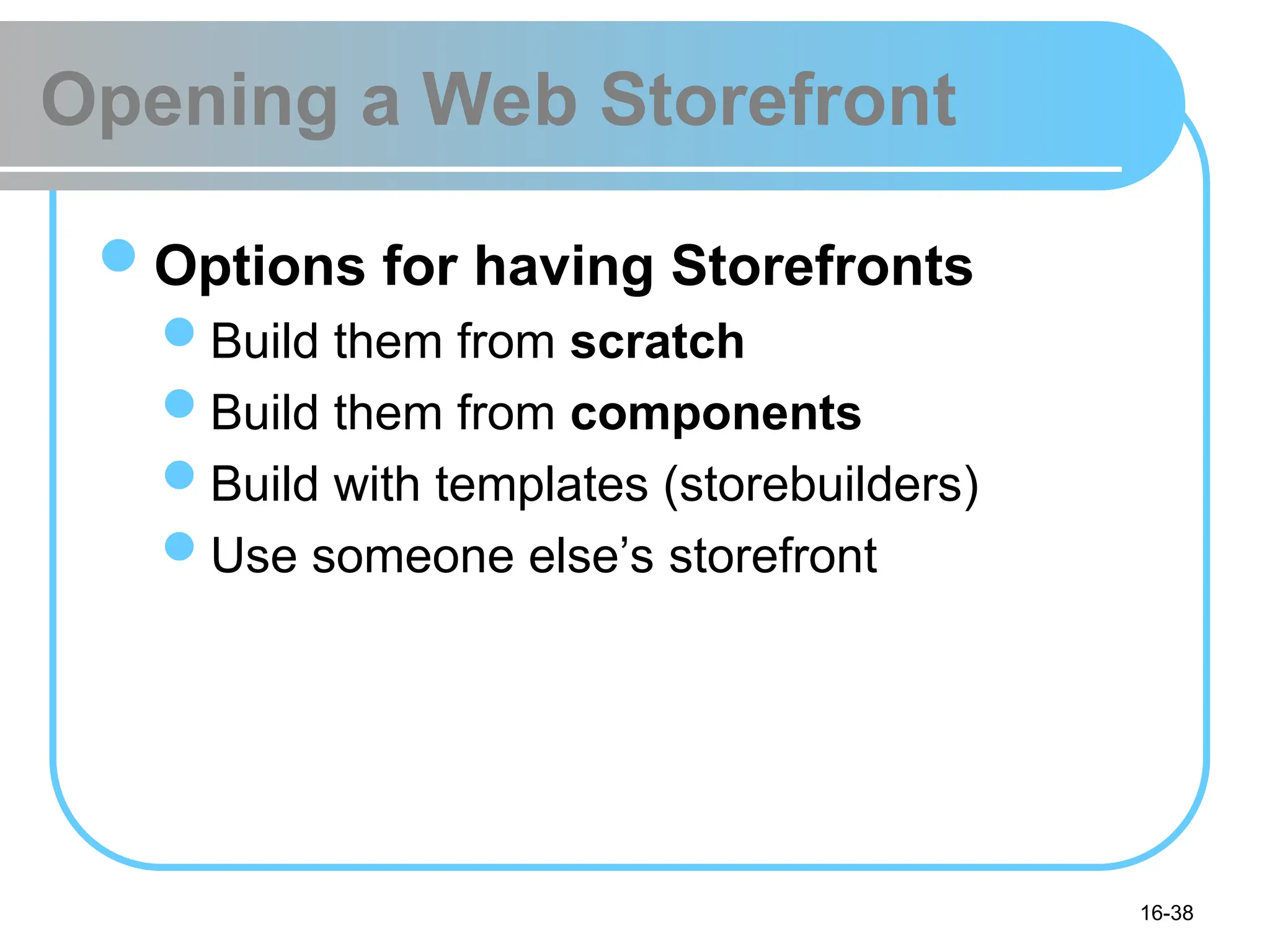 Opening a Web Storefront

Options for having Storefronts

Build them from scratch

Build them from components

Build with templates (storebuilders)

Use someone else’s storefront

16-38